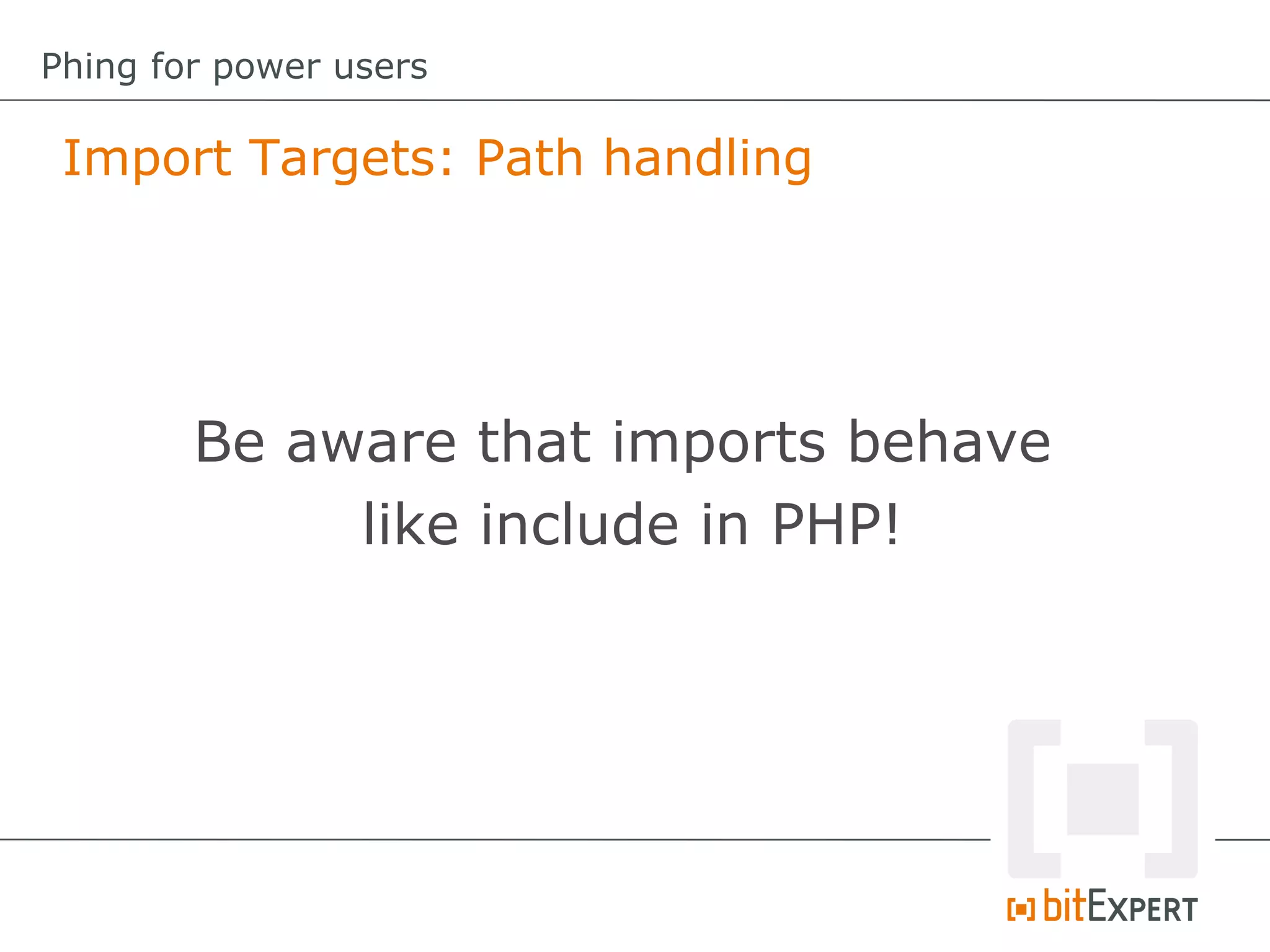 Phing for power users

Import Targets: Path handling

Be aware that imports behave like include in PHP!

bitEXPERT